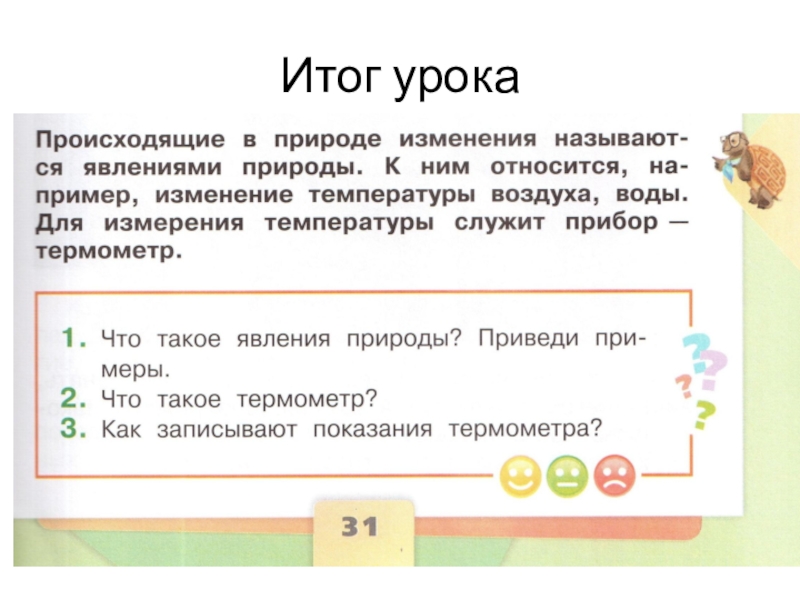 Итог урока

Происходящие в природе изменения называются явлениями природы. К ним относится, например, изменение температуры воздуха, воды. Для измерения температуры служит прибор — термометр.

1. Что такое явления природы? Приведи примеры.
2. Что такое термометр?
3. Как записывают показания термометра?

31